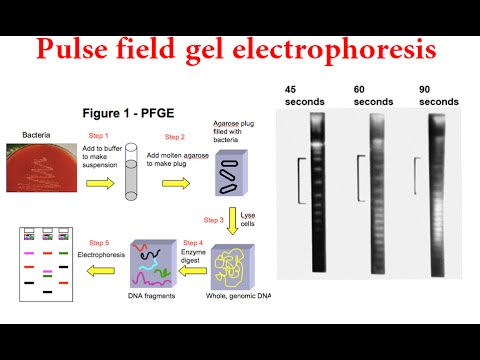 Pulse field gel electrophoresis

Figure 1 - PFGE

Bacteria

Step 1
Add to buffer to make suspension

Step 2
Add molten agarose to make plug

Agarose plug filled with bacteria

Step 3
Lyse cells

Step 4
Enzyme digest

Whole, genomic DNA

DNA fragments

Step 5
Electrophoresis

45 seconds

60 seconds

90 seconds